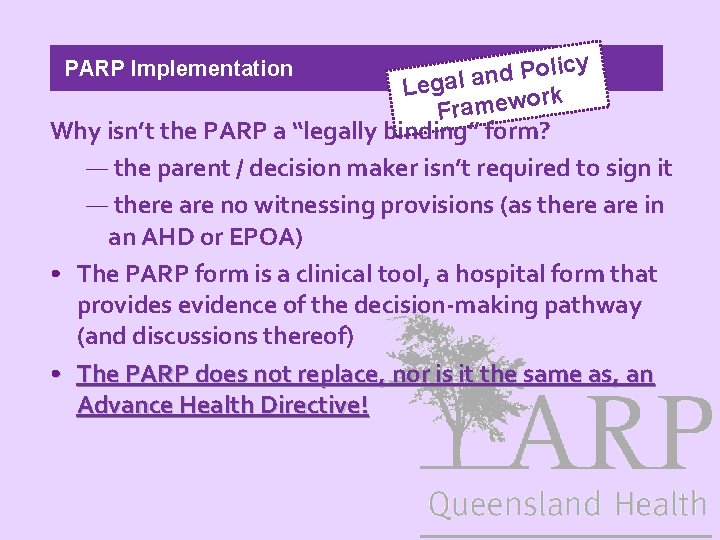 PARP Implementation

Legal and Policy Framework

Why isn't the PARP a "legally binding" form?

— the parent / decision maker isn't required to sign it

— there are no witnessing provisions (as there are in an AHD or EPOA)

• The PARP form is a clinical tool, a hospital form that provides evidence of the decision-making pathway (and discussions thereof)

• The PARP does not replace, nor is it the same as, an Advance Health Directive!

PARP

Queensland Health